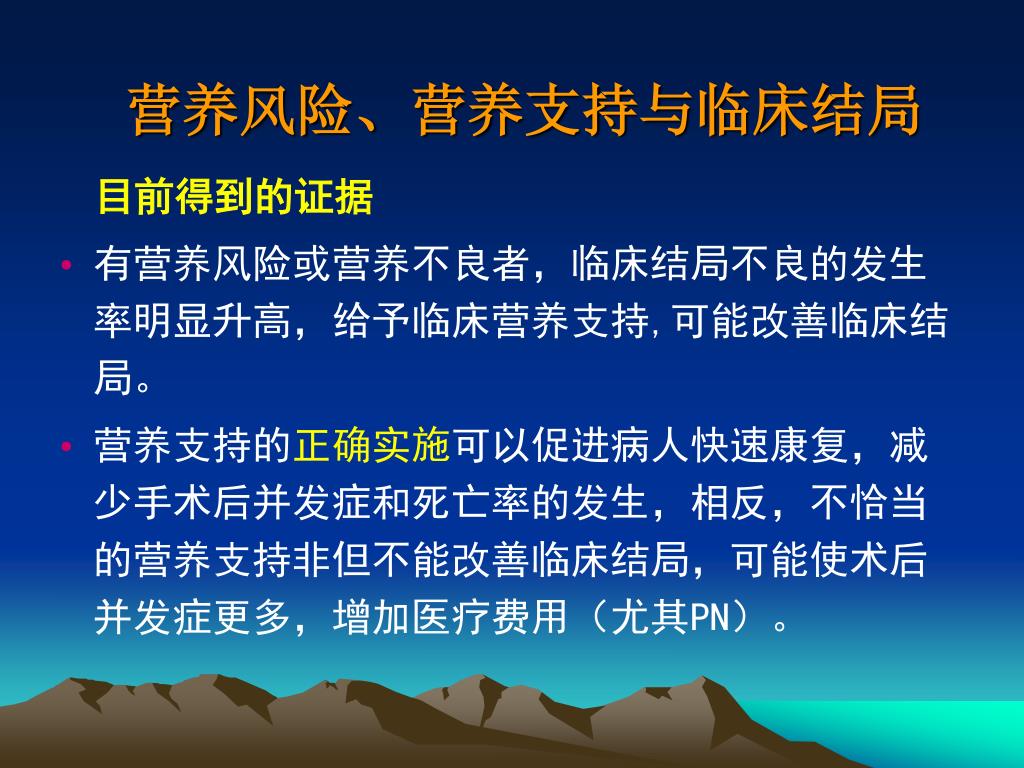 营养风险、营养支持与临床结局

目前得到的证据

• 有营养风险或营养不良者，临床结局不良的发生率明显升高，给予临床营养支持,可能改善临床结局。

• 营养支持的正确实施可以促进病人快速康复，减少手术后并发症和死亡率的发生，相反，不恰当的营养支持非但不能改善临床结局，可能使术后并发症更多，增加医疗费用（尤其PN）。